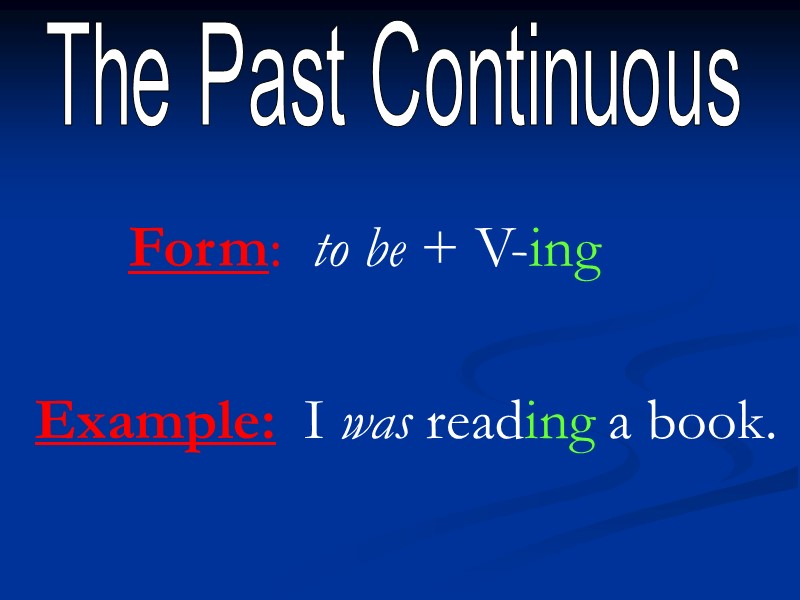 The Past Continuous

Form: to be + V-ing

Example: I was reading a book.